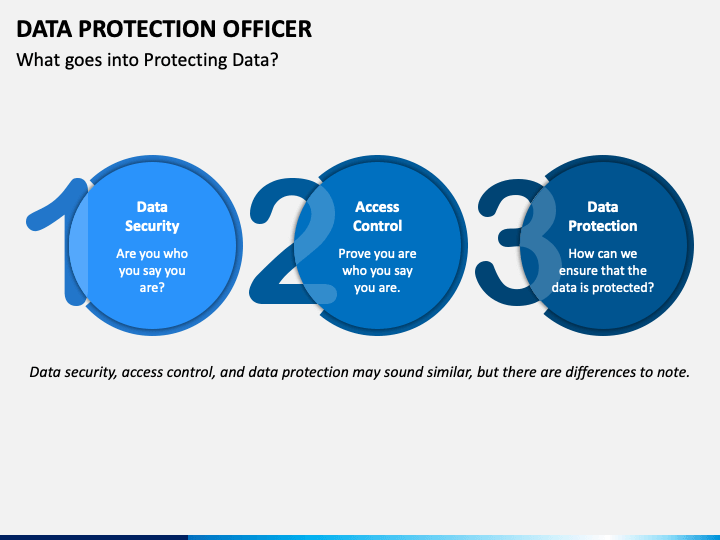 DATA PROTECTION OFFICER

What goes into Protecting Data?

1

Data Security

Are you who you say you are?

2

Access Control

Prove you are who you say you are.

3

Data Protection

How can we ensure that the data is protected?

Data security, access control, and data protection may sound similar, but there are differences to note.